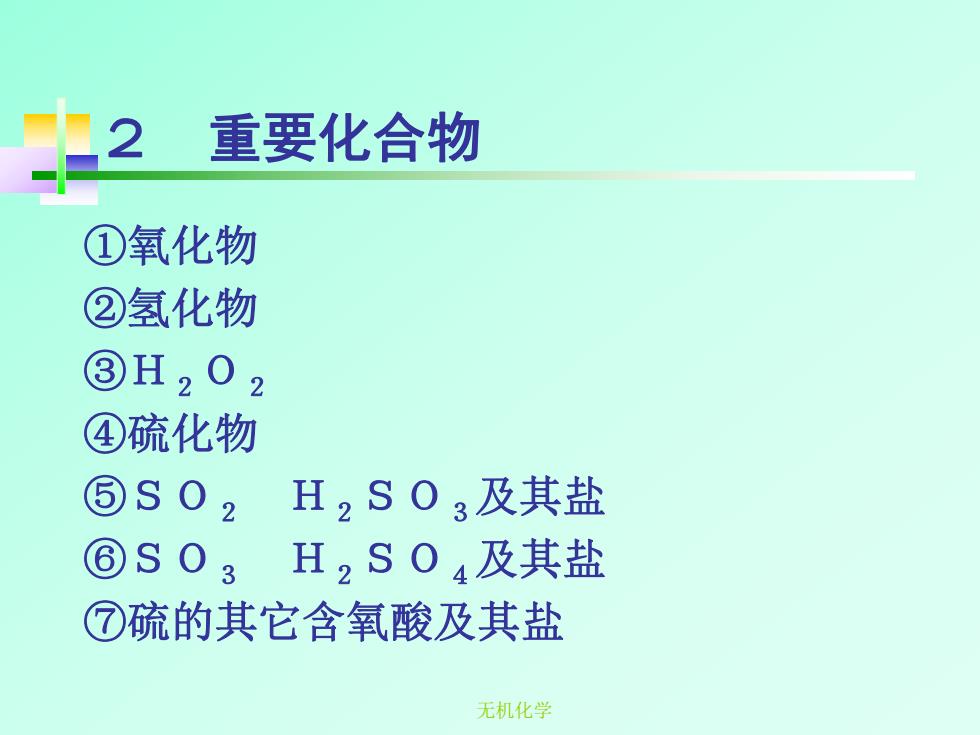 2　重要化合物

①氧化物
②氢化物
③$H_2O_2$
④硫化物
⑤$SO_2$　$H_2SO_3$及其盐
⑥$SO_3$　$H_2SO_4$及其盐
⑦硫的其它含氧酸及其盐

无机化学